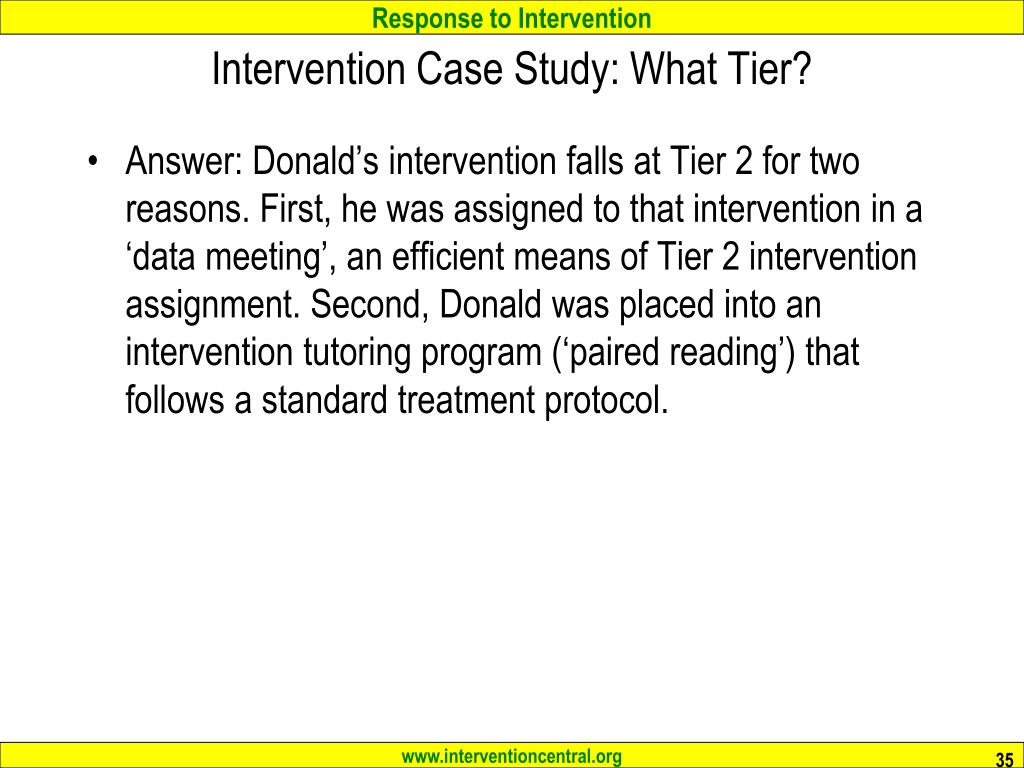 Response to Intervention

Intervention Case Study: What Tier?

• Answer: Donald’s intervention falls at Tier 2 for two reasons. First, he was assigned to that intervention in a ‘data meeting’, an efficient means of Tier 2 intervention assignment. Second, Donald was placed into an intervention tutoring program (‘paired reading’) that follows a standard treatment protocol.

www.interventioncentral.org

35